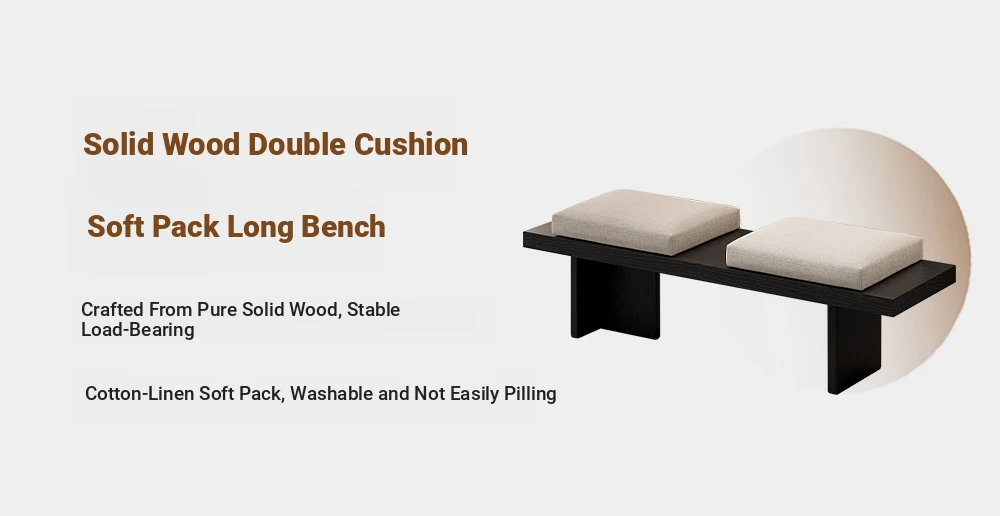 Solid Wood Double Cushion

Soft Pack Long Bench

Crafted From Pure Solid Wood, Stable Load-Bearing

Cotton-Linen Soft Pack, Washable and Not Easily Pilling